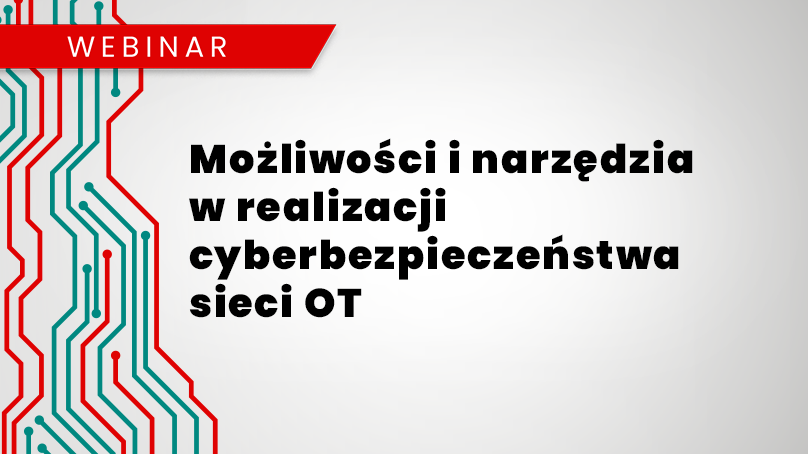 WEBINAR

Możliwości i narzędzia w realizacji cyberbezpieczeństwa sieci OT